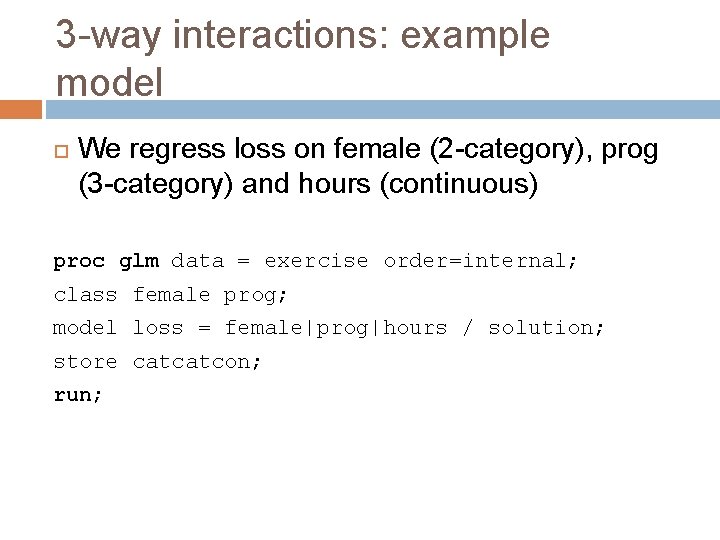 3-way interactions: example model

We regress loss on female (2-category), prog (3-category) and hours (continuous)

proc glm data = exercise order=internal;
class female prog;
model loss = female|prog|hours / solution;
store catcatcon;
run;